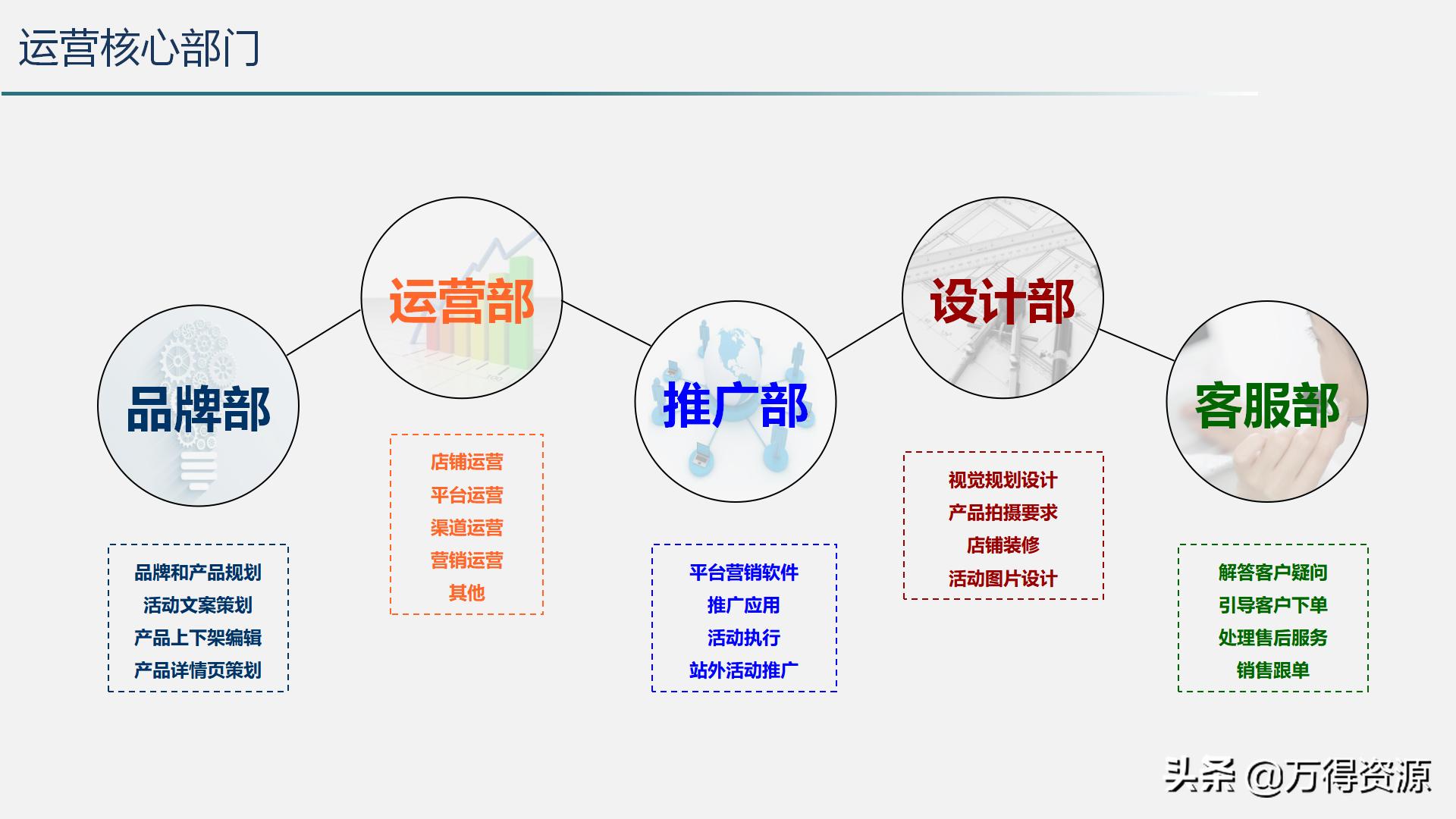 运营核心部门

品牌部

品牌和产品规划
活动文案策划
产品上下架编辑
产品详情页策划

运营部

店铺运营
平台运营
渠道运营
营销运营
其他

推广部

平台营销软件
推广应用
活动执行
站外活动推广

设计部

视觉规划设计
产品拍摄要求
店铺装修
活动图片设计

客服部

解答客户疑问
引导客户下单
处理售后服务
销售跟单

头条 @万得资源